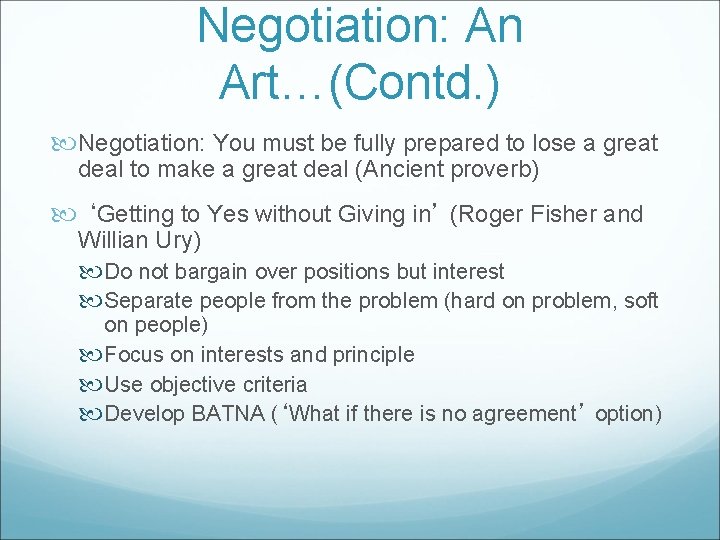 Negotiation: An Art…(Contd.)

Negotiation: You must be fully prepared to lose a great deal to make a great deal (Ancient proverb)

‘Getting to Yes without Giving in’ (Roger Fisher and Willian Ury)

Do not bargain over positions but interest

Separate people from the problem (hard on problem, soft on people)

Focus on interests and principle

Use objective criteria

Develop BATNA (‘What if there is no agreement’ option)